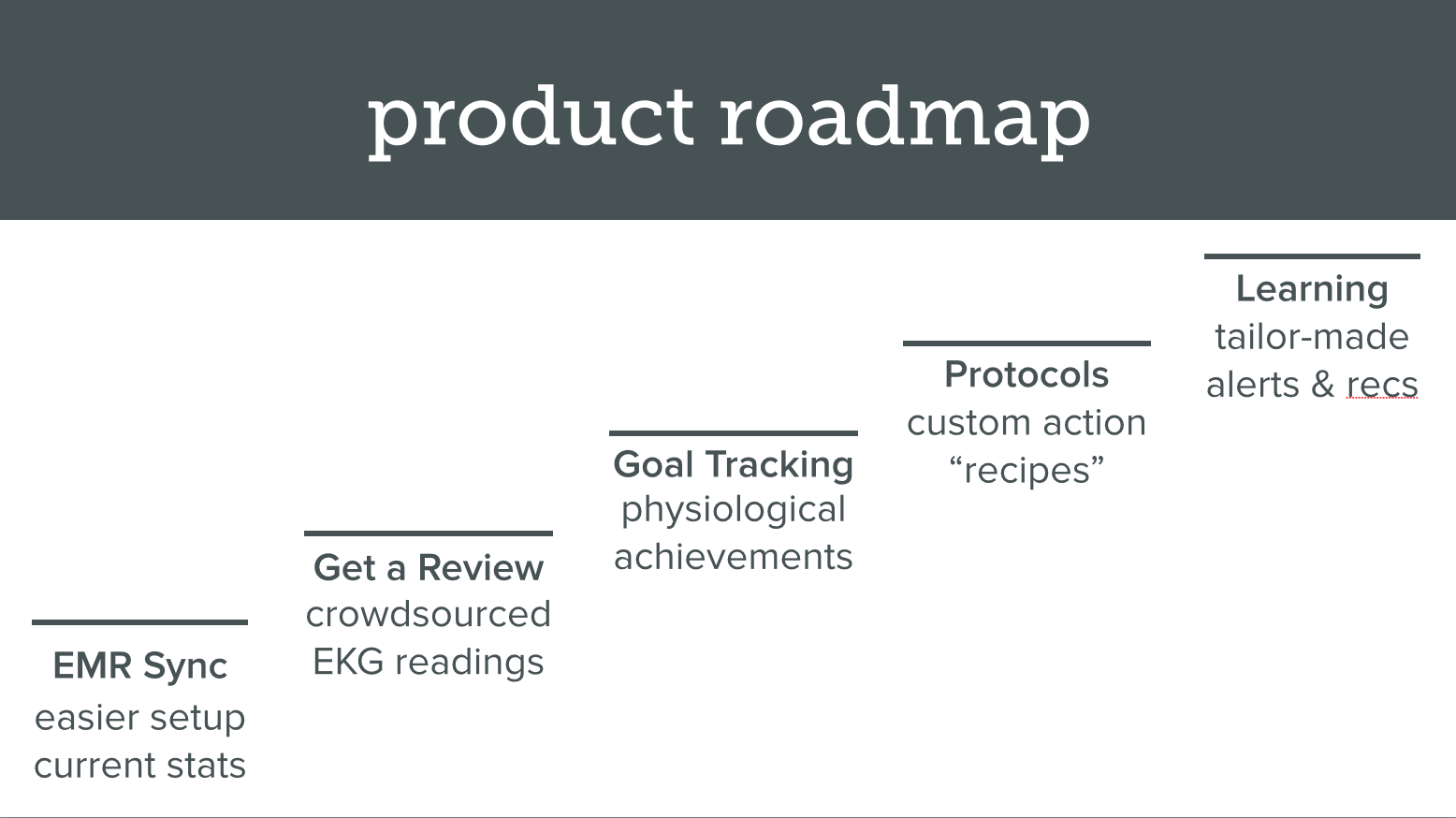 product roadmap

EMR Sync
easier setup
current stats

Get a Review
crowdsourced
EKG readings

Goal Tracking
physiological
achievements

Protocols
custom action
“recipes”

Learning
tailor-made
alerts & recs